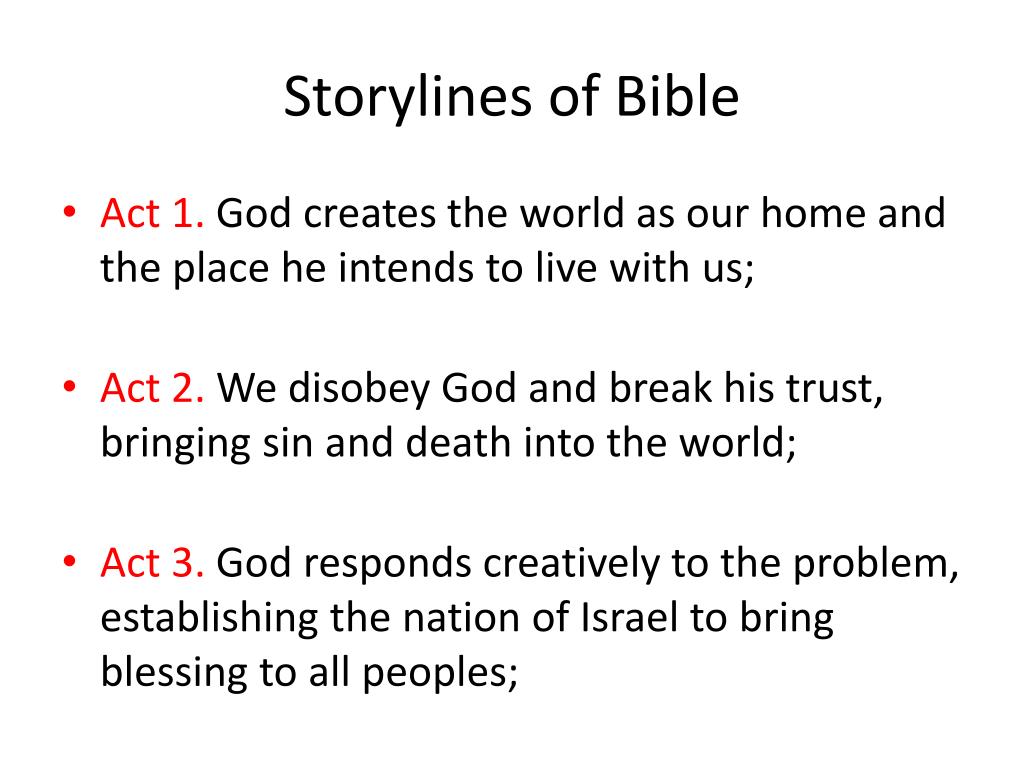 Storylines of Bible

• Act 1. God creates the world as our home and the place he intends to live with us;

• Act 2. We disobey God and break his trust, bringing sin and death into the world;

• Act 3. God responds creatively to the problem, establishing the nation of Israel to bring blessing to all peoples;